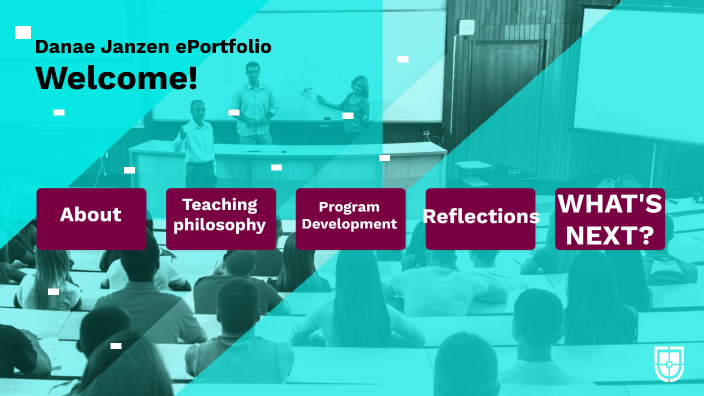 Danae Janzen ePortfolio
Welcome!

About

Teaching philosophy

Program Development

Reflections

WHAT'S NEXT?